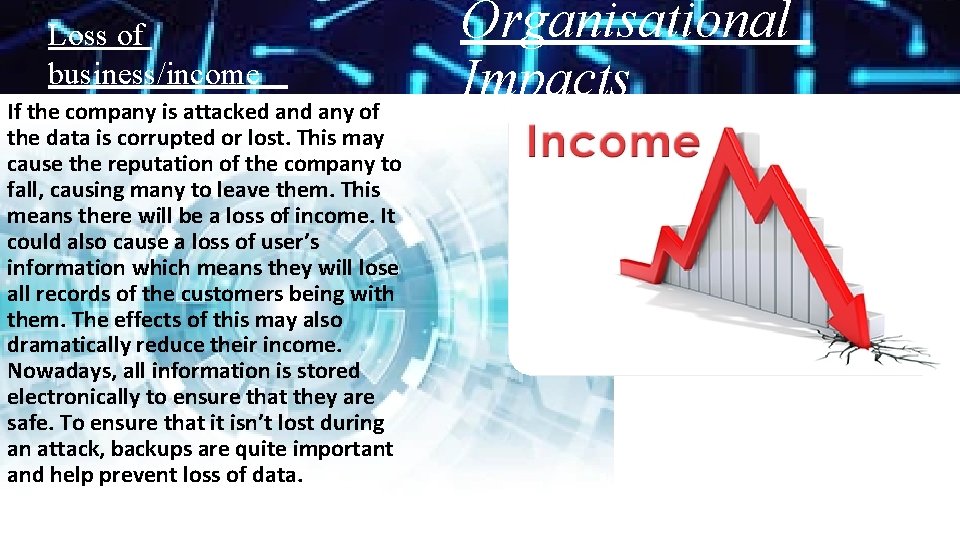 Loss of business/income

Organisational Impacts

If the company is attacked and any of the data is corrupted or lost. This may cause the reputation of the company to fall, causing many to leave them. This means there will be a loss of income. It could also cause a loss of user's information which means they will lose all records of the customers being with them. The effects of this may also dramatically reduce their income. Nowadays, all information is stored electronically to ensure that they are safe. To ensure that it isn't lost during an attack, backups are quite important and help prevent loss of data.

Income